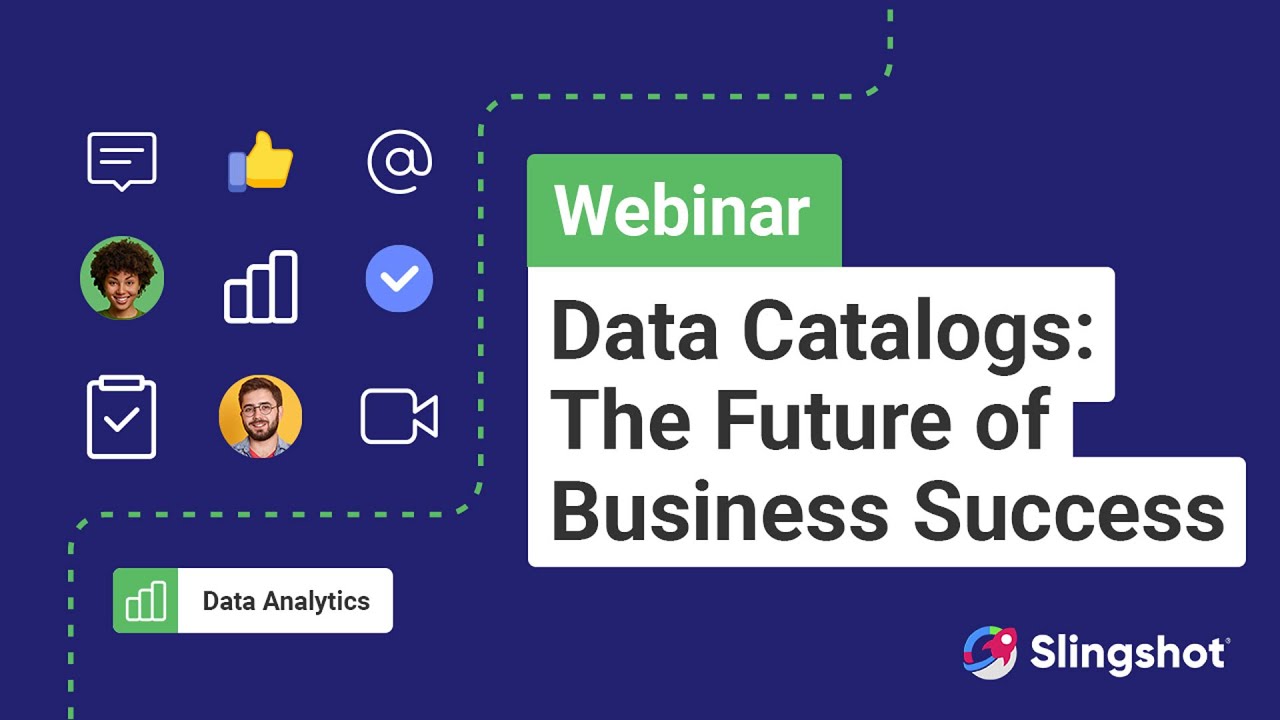 Webinar

Data Catalogs: The Future of Business Success

Data Analytics

Slingshot